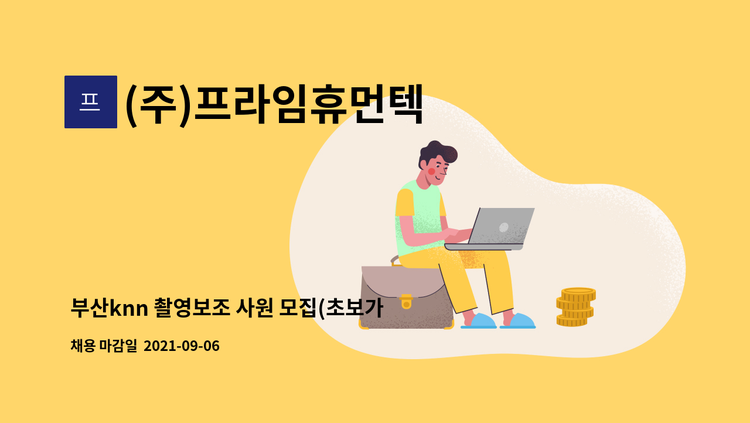 프

(주)프라임휴먼텍

부산knn 촬영보조 사원 모집(초보가

채용 마감일 2021-09-06